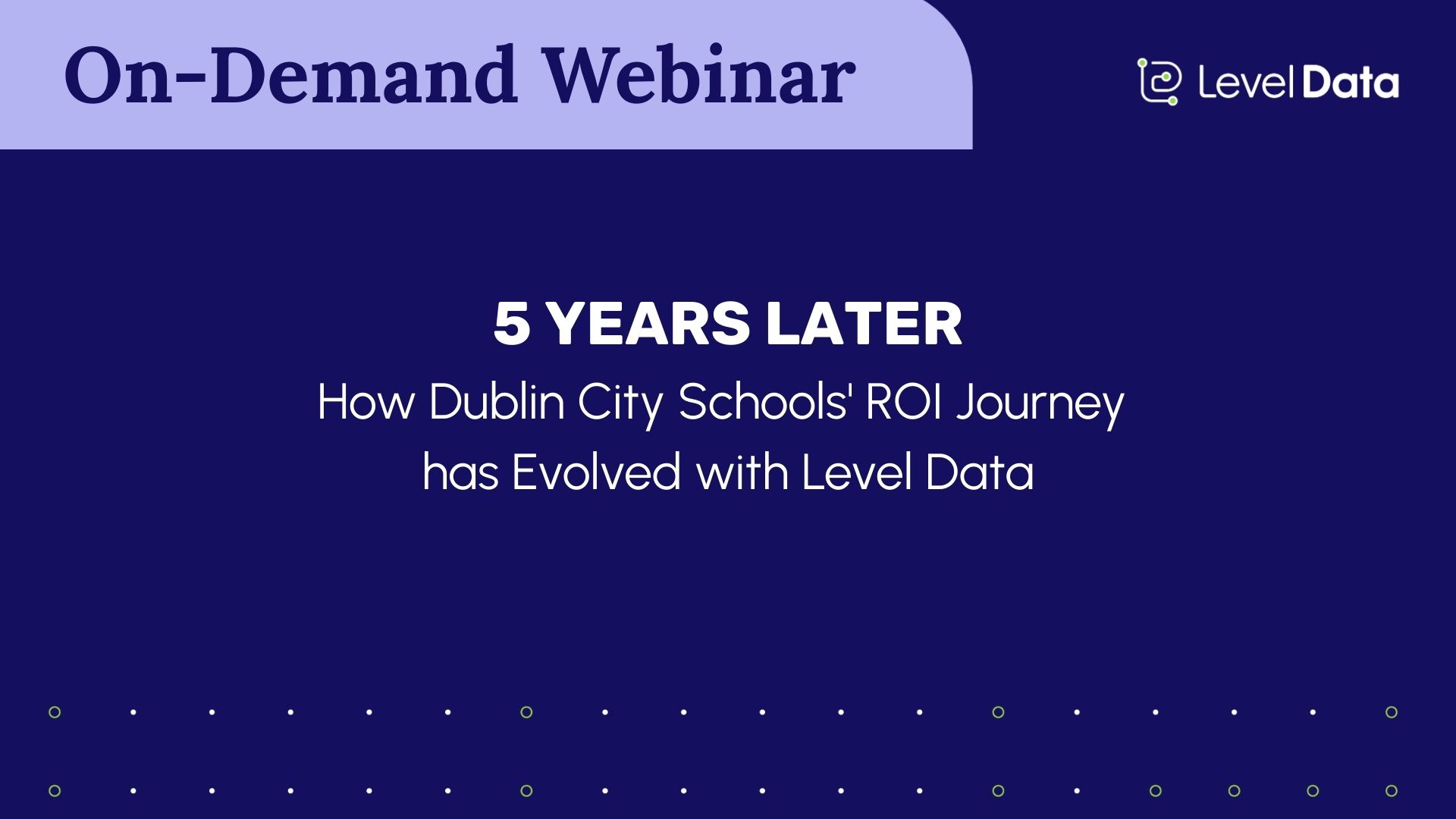 On-Demand Webinar

Level Data

5 YEARS LATER

How Dublin City Schools' ROI Journey has Evolved with Level Data